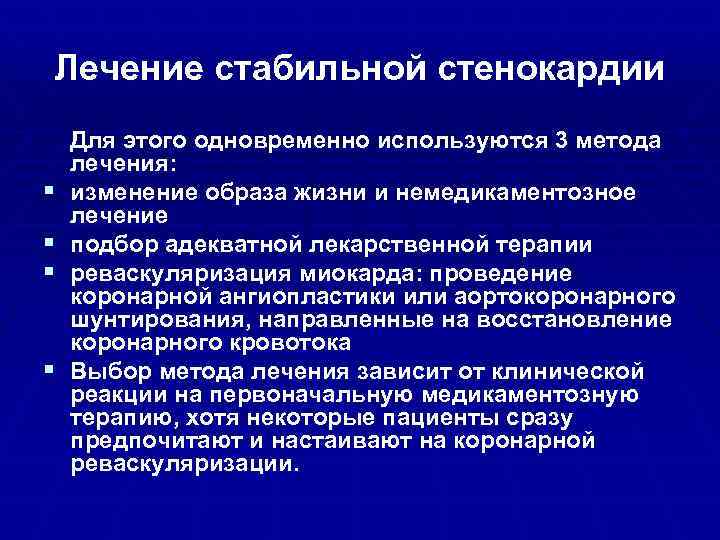 Лечение стабильной стенокардии

Для этого одновременно используются 3 метода лечения:

- изменение образа жизни и немедикаментозное лечение
- подбор адекватной лекарственной терапии
- реваскуляризация миокарда: проведение коронарной ангиопластики или аортокоронарного шунтирования, направленные на восстановление коронарного кровотока
- Выбор метода лечения зависит от клинической реакции на первоначальную медикаментозную терапию, хотя некоторые пациенты сразу предпочитают и настаивают на коронарной реваскуляризации.